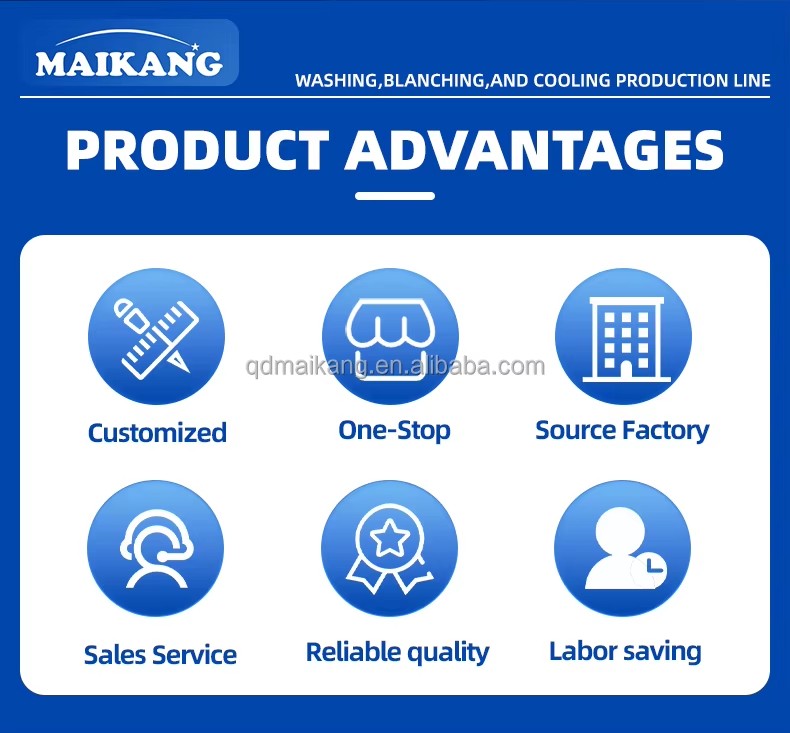 MAIKANG

WASHING,BLANCHING,AND COOLING PRODUCTION LINE

PRODUCT ADVANTAGES

qdmaikang.en.alibaba.com

Customized

One-Stop

Source Factory

Sales Service

Reliable quality

Labor saving